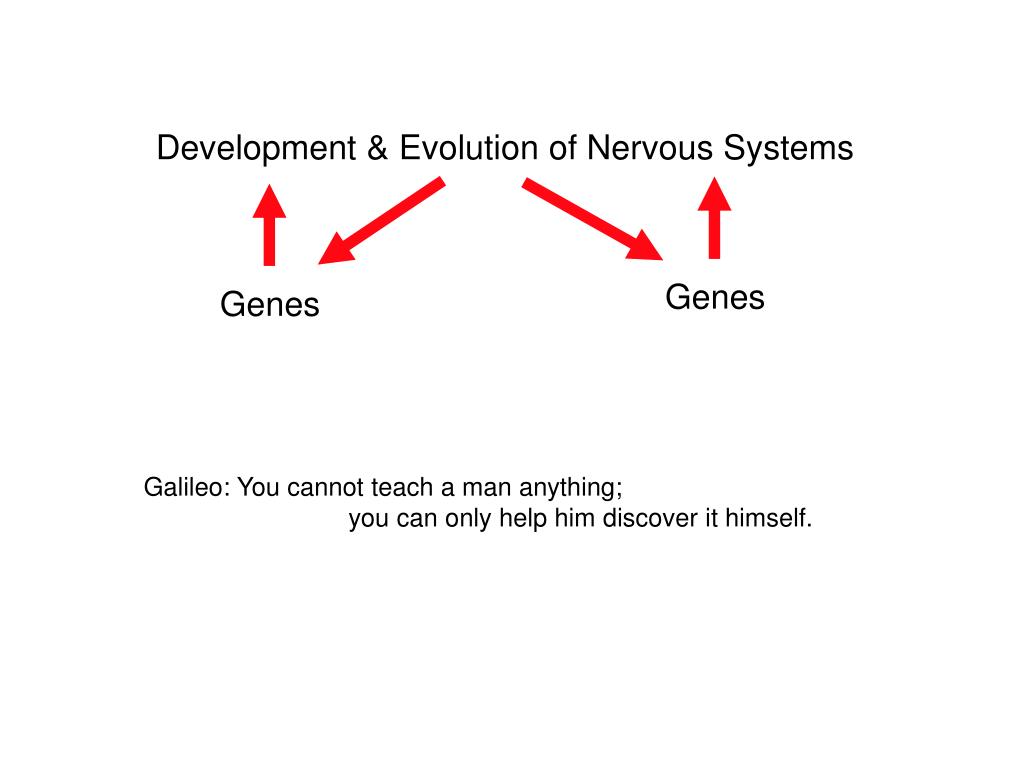 Development & Evolution of Nervous Systems

Genes

Genes

Galileo: You cannot teach a man anything;
you can only help him discover it himself.